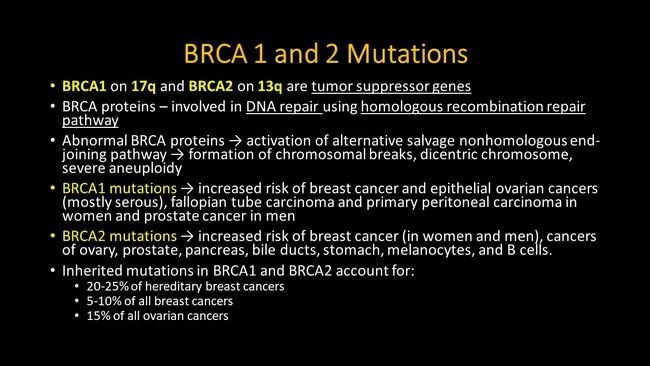 BRCA 1 and 2 Mutations

• BRCA1 on 17q and BRCA2 on 13q are tumor suppressor genes
• BRCA proteins – involved in DNA repair using homologous recombination repair pathway
• Abnormal BRCA proteins → activation of alternative salvage nonhomologous end-joining pathway → formation of chromosomal breaks, dicentric chromosome, severe aneuploidy
• BRCA1 mutations → increased risk of breast cancer and epithelial ovarian cancers (mostly serous), fallopian tube carcinoma and primary peritoneal carcinoma in women and prostate cancer in men
• BRCA2 mutations → increased risk of breast cancer (in women and men), cancers of ovary, prostate, pancreas, bile ducts, stomach, melanocytes, and B cells.
• Inherited mutations in BRCA1 and BRCA2 account for:
  • 20-25% of hereditary breast cancers
  • 5-10% of all breast cancers
  • 15% of all ovarian cancers